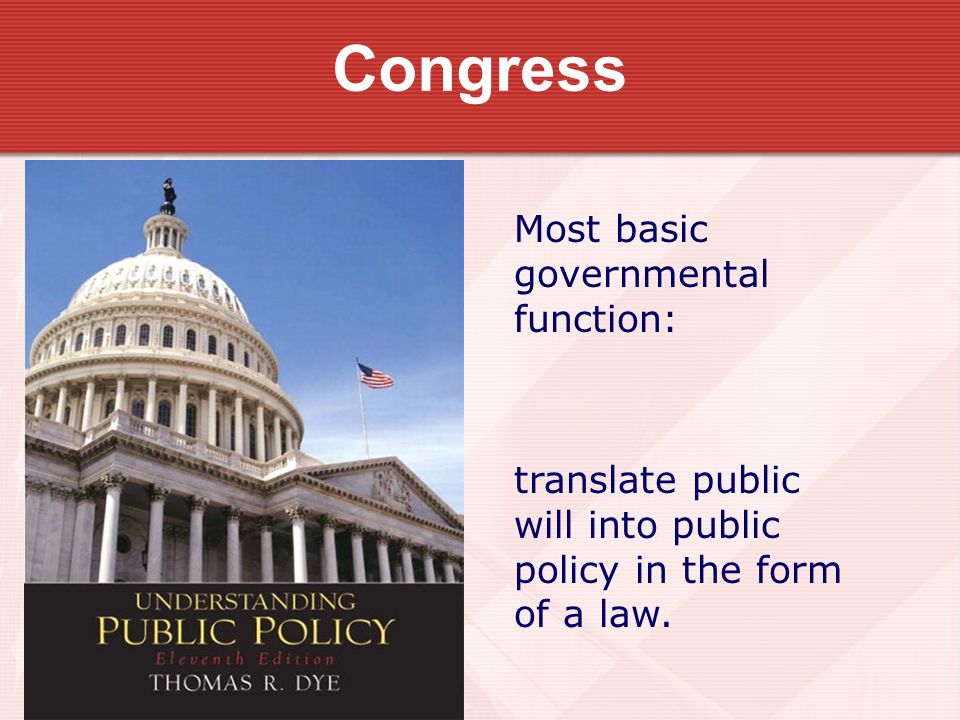 Congress

UNDERSTANDING
PUBLIC POLICY
Eleventh Edition
THOMAS R. DYE

Most basic governmental function:

translate public will into public policy in the form of a law.